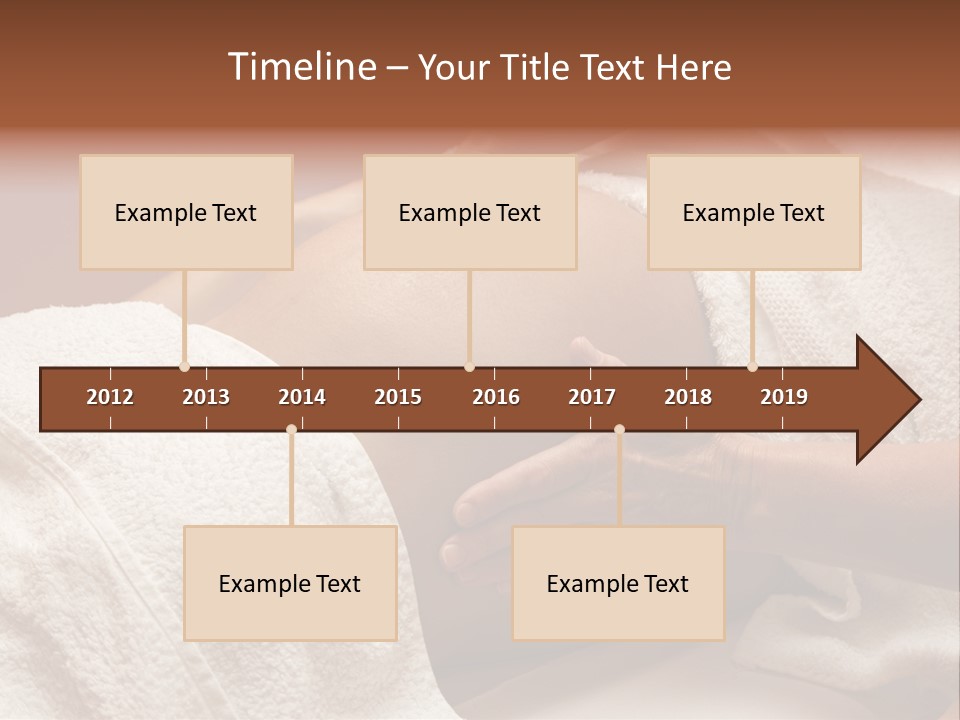 Timeline – Your Title Text Here

Example Text

Example Text

Example Text

2012 2013 2014 2015 2016 2017 2018 2019

Example Text

Example Text